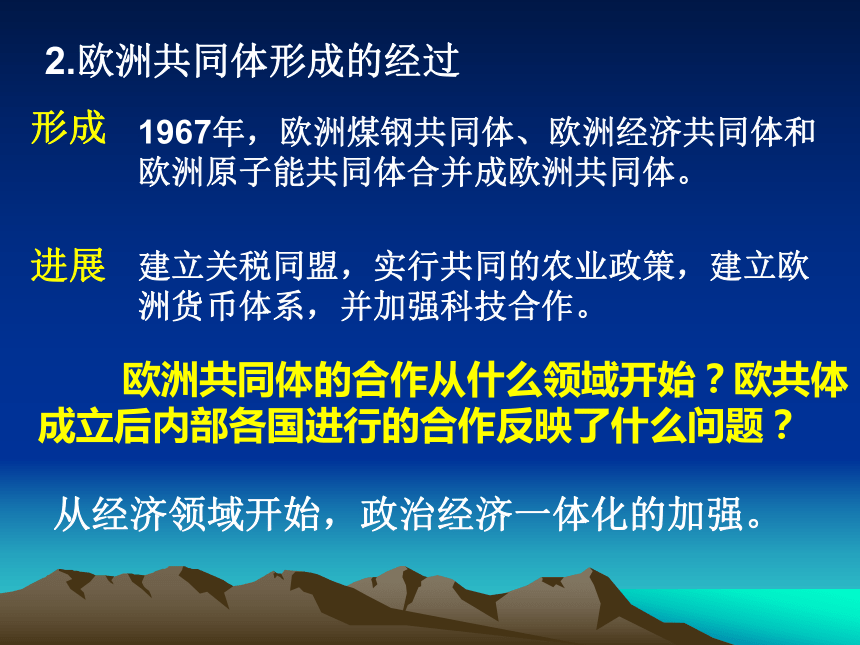 2.欧洲共同体形成的经过

形成 1967年，欧洲煤钢共同体、欧洲经济共同体和欧洲原子能共同体合并成欧洲共同体。

进展 建立关税同盟，实行共同的农业政策，建立欧洲货币体系，并加强科技合作。

欧洲共同体的合作从什么领域开始？欧共体成立后内部各国进行的合作反映了什么问题？

从经济领域开始，政治经济一体化的加强。